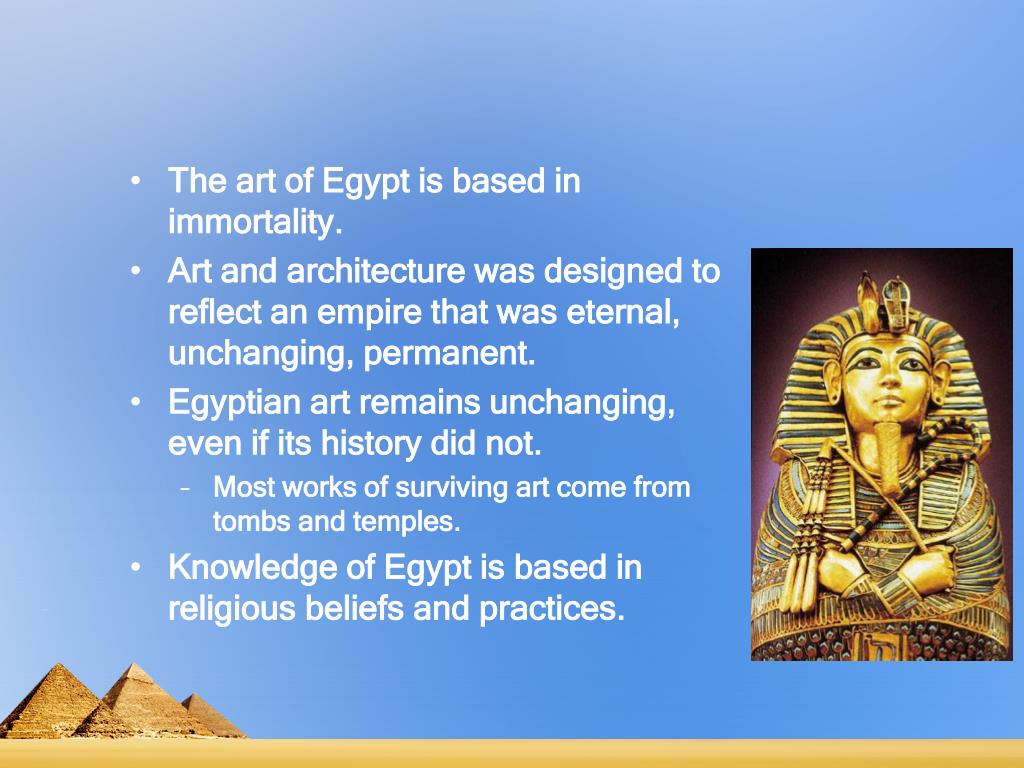 • The art of Egypt is based in immortality.
• Art and architecture was designed to reflect an empire that was eternal, unchanging, permanent.
• Egyptian art remains unchanging, even if its history did not.
– Most works of surviving art come from tombs and temples.
• Knowledge of Egypt is based in religious beliefs and practices.